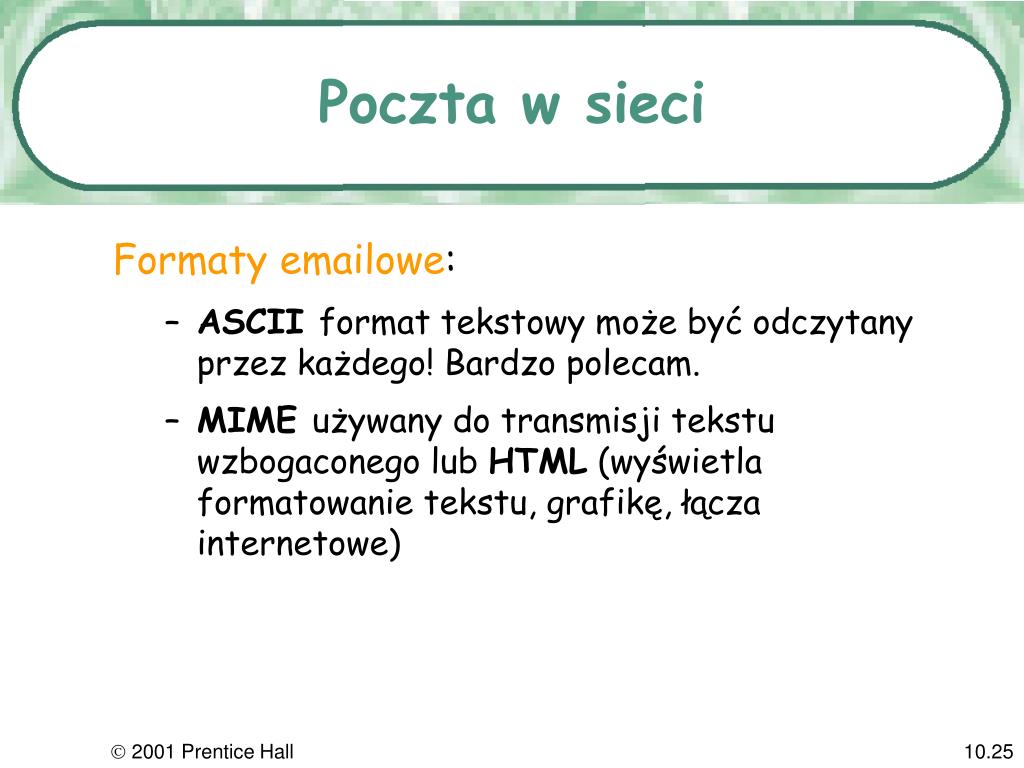 Poczta w sieci

Formaty emailowe:

– ASCII format tekstowy może być odczytany przez każdego! Bardzo polecam.

– MIME używany do transmisji tekstu wzbogaconego lub HTML (wyświetla formatowanie tekstu, grafikę, łącza internetowe)

© 2001 Prentice Hall

10.25